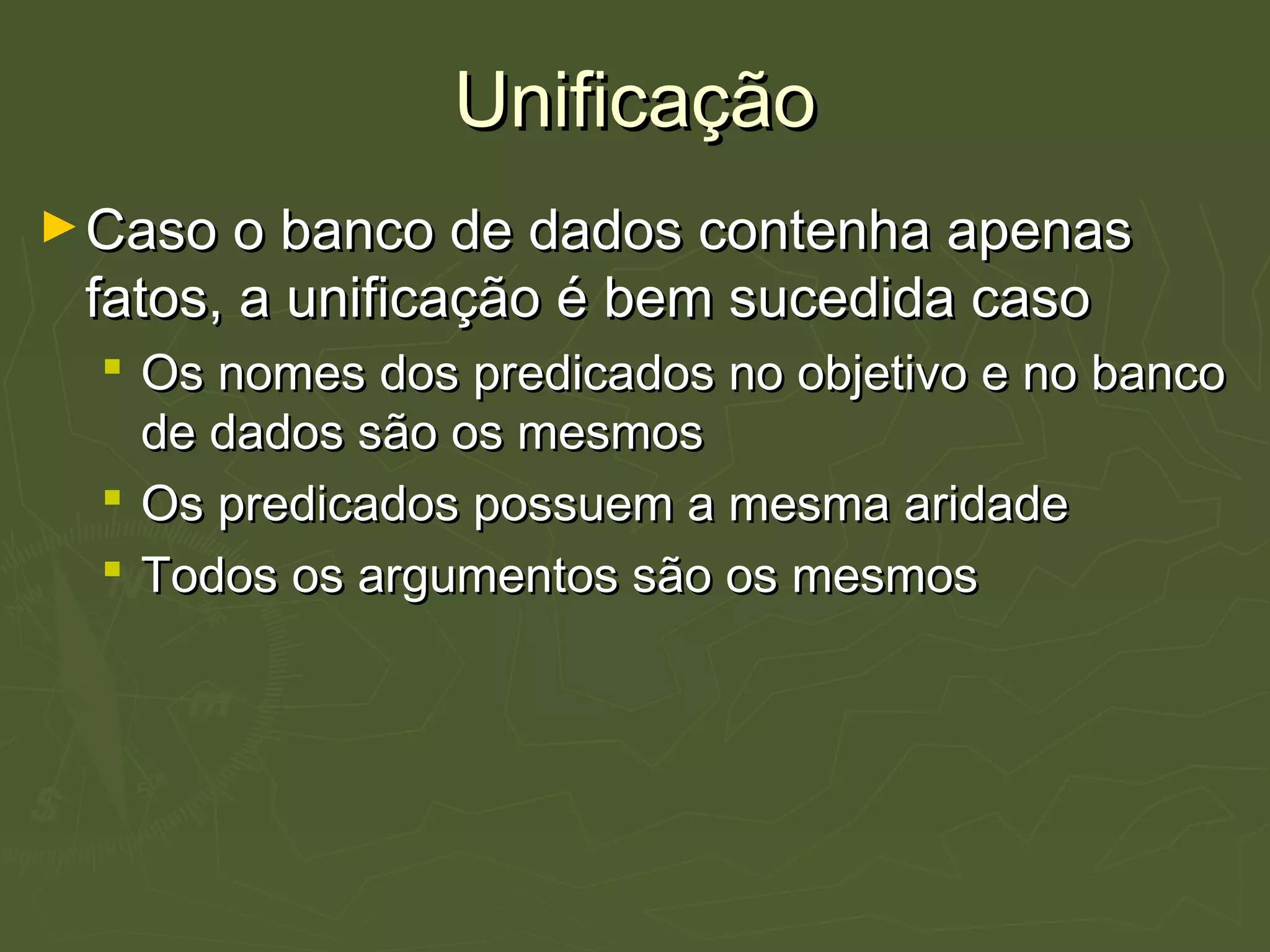 Unificação

► Caso o banco de dados contenha apenas fatos, a unificação é bem sucedida caso

▪ Os nomes dos predicados no objetivo e no banco de dados são os mesmos

▪ Os predicados possuem a mesma aridade

▪ Todos os argumentos são os mesmos